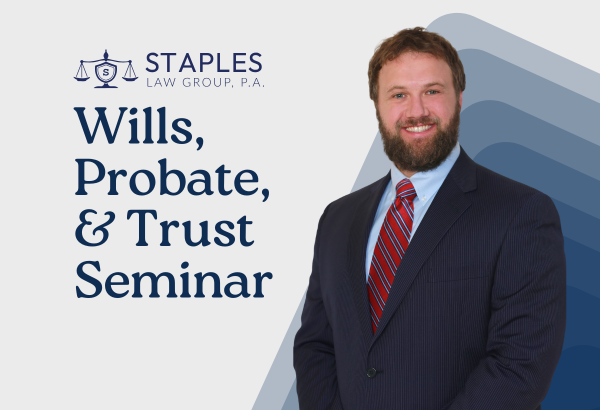 S
STAPLES
LAW GROUP, P.A.

Wills, Probate, & Trust Seminar